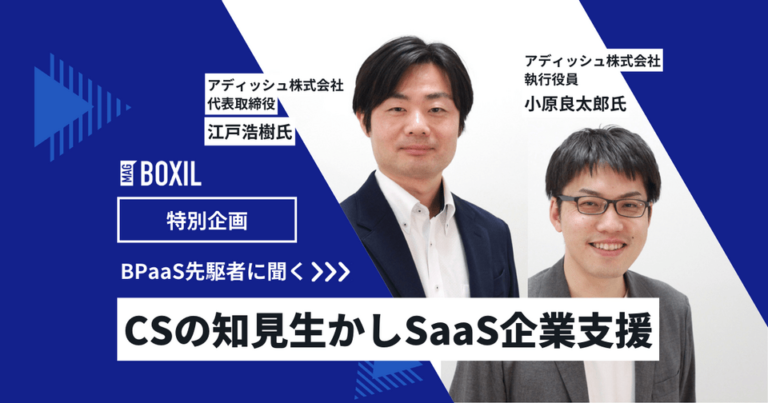 アディッシュ株式会社
代表取締役
江戸浩樹氏

アディッシュ株式会社
執行役員
小原良太郎氏

MAG BOXIL

特別企画

BPaaS先駆者に聞く >>>

CSの知見生かしSaaS企業支援